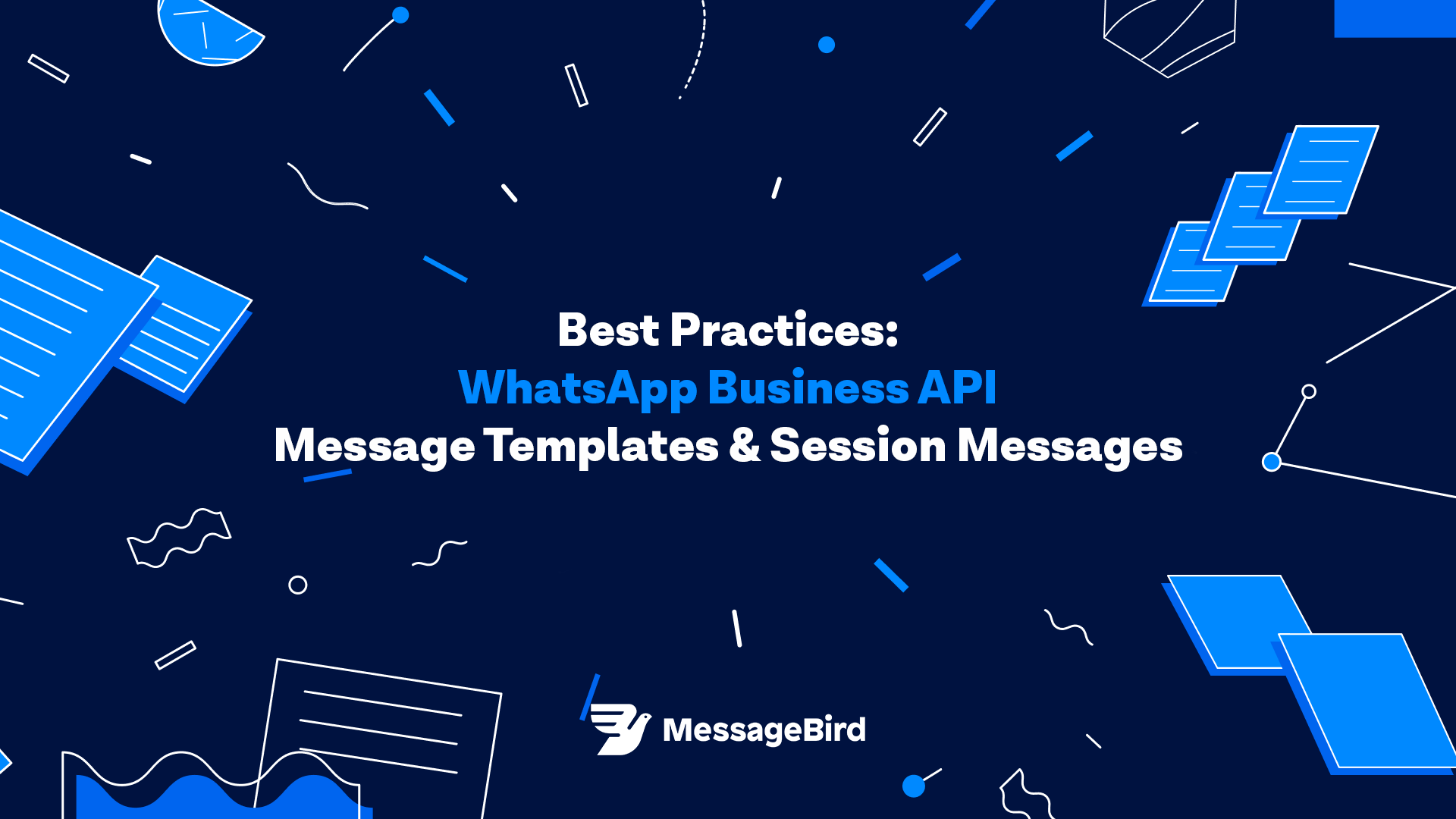 Best Practices:
WhatsApp Business API
Message Templates & Session Messages

MessageBird